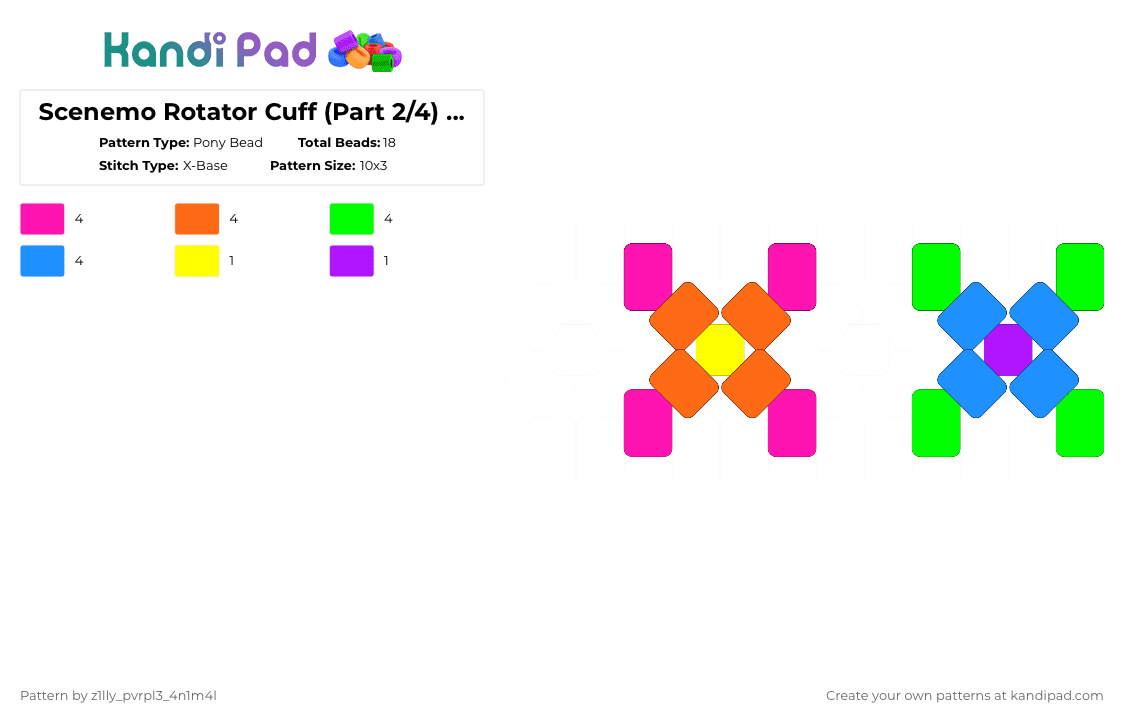 Kandi Pad

Scenemo Rotator Cuff (Part 2/4) ...

Pattern Type: Pony Bead Total Beads: 18
Stitch Type: X-Base Pattern Size: 10x3

4 4 4
4 1 1

Pattern by z1lly_pvrpl3_4n1m4l

Create your own patterns at kandipad.com